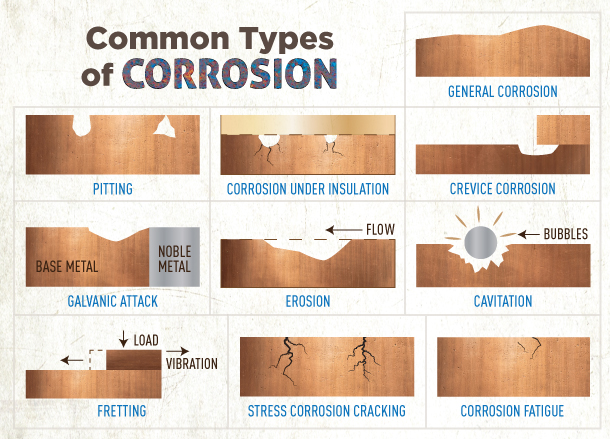 Common Types of CORROSION

GENERAL CORROSION

PITTING

CORROSION UNDER INSULATION

CREVICE CORROSION

BASE METAL

NOBLE METAL

GALVANIC ATTACK

FLOW

EROSION

BUBBLES

CAVITATION

LOAD

VIBRATION

FRETTING

STRESS CORROSION CRACKING

CORROSION FATIGUE